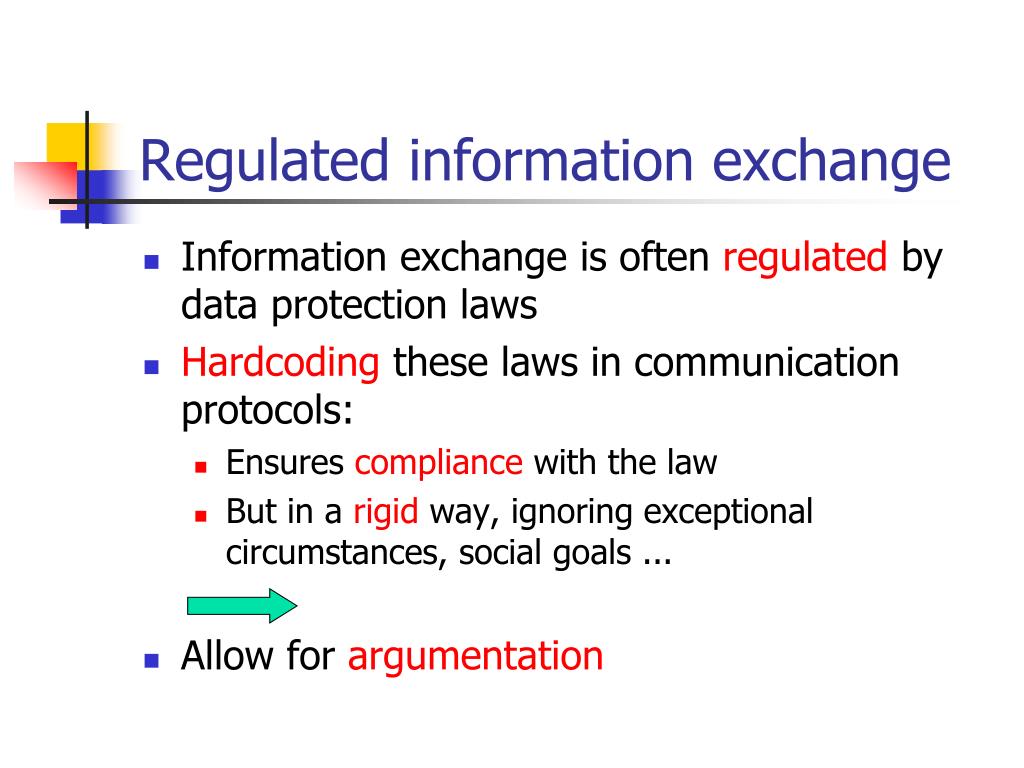 Regulated information exchange

Information exchange is often regulated by data protection laws

Hardcoding these laws in communication protocols:

Ensures compliance with the law

But in a rigid way, ignoring exceptional circumstances, social goals ...

Allow for argumentation